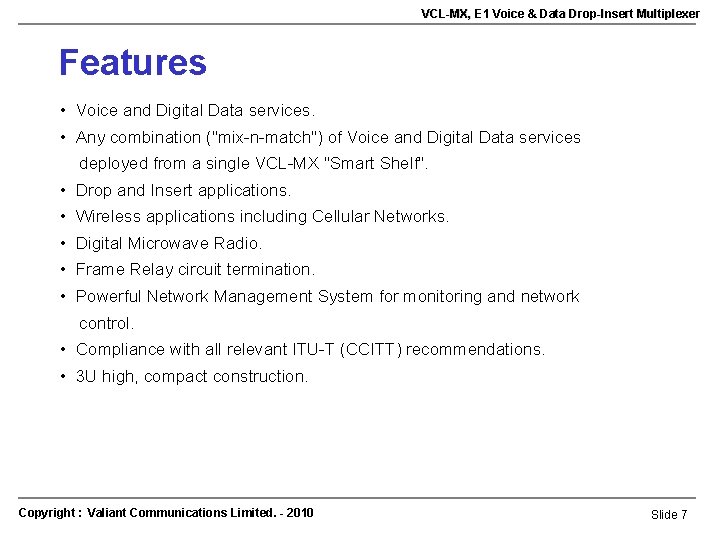 VCL-MX, E1 Voice & Data Drop-Insert Multiplexer

Features

• Voice and Digital Data services.
• Any combination ("mix-n-match") of Voice and Digital Data services deployed from a single VCL-MX "Smart Shelf".
• Drop and Insert applications.
• Wireless applications including Cellular Networks.
• Digital Microwave Radio.
• Frame Relay circuit termination.
• Powerful Network Management System for monitoring and network control.
• Compliance with all relevant ITU-T (CCITT) recommendations.
• 3U high, compact construction.

Copyright : Valiant Communications Limited. - 2010

Slide 7